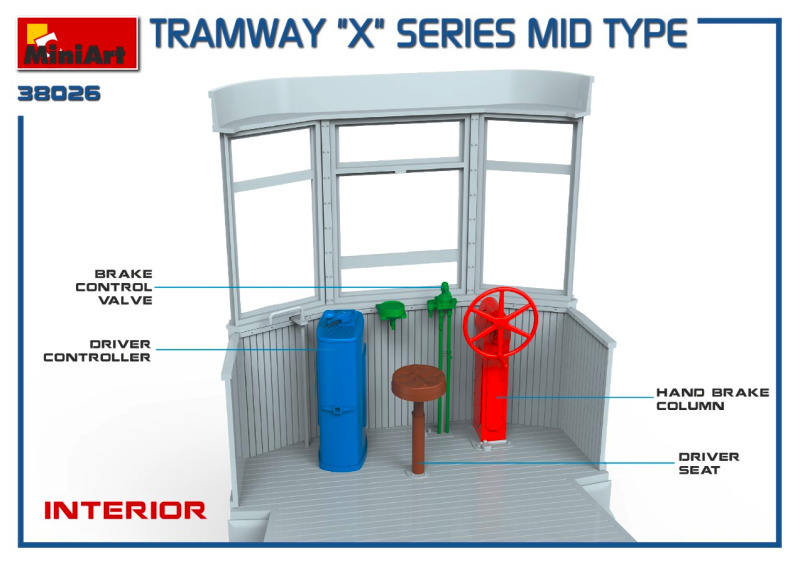 MiniArt

TRAMWAY "X" SERIES MID TYPE

38026

BRAKE CONTROL VALVE

DRIVER CONTROLLER

HAND BRAKE COLUMN

DRIVER SEAT

INTERIOR